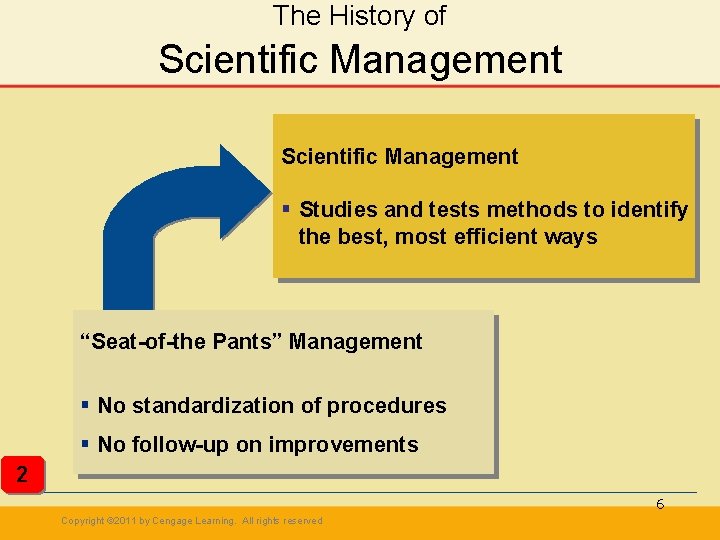 The History of
Scientific Management

Scientific Management

▪ Studies and tests methods to identify the best, most efficient ways

“Seat-of-the Pants” Management

▪ No standardization of procedures

▪ No follow-up on improvements

2

6

Copyright ©2011 by Cengage Learning. All rights reserved